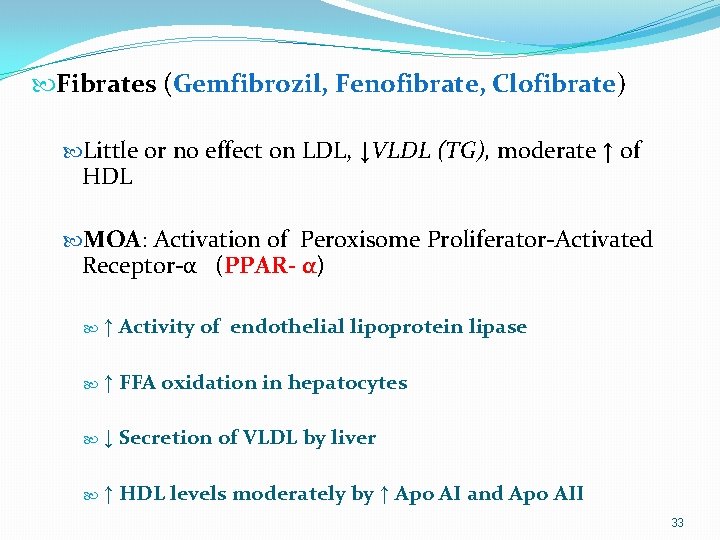 Fibrates (Gemfibrozil, Fenofibrate, Clofibrate)

Little or no effect on LDL, ↓VLDL (TG), moderate ↑ of HDL

MOA: Activation of Peroxisome Proliferator-Activated Receptor-α (PPAR- α)

↑ Activity of endothelial lipoprotein lipase

↑ FFA oxidation in hepatocytes

↓ Secretion of VLDL by liver

↑ HDL levels moderately by ↑ Apo AI and Apo AII

33